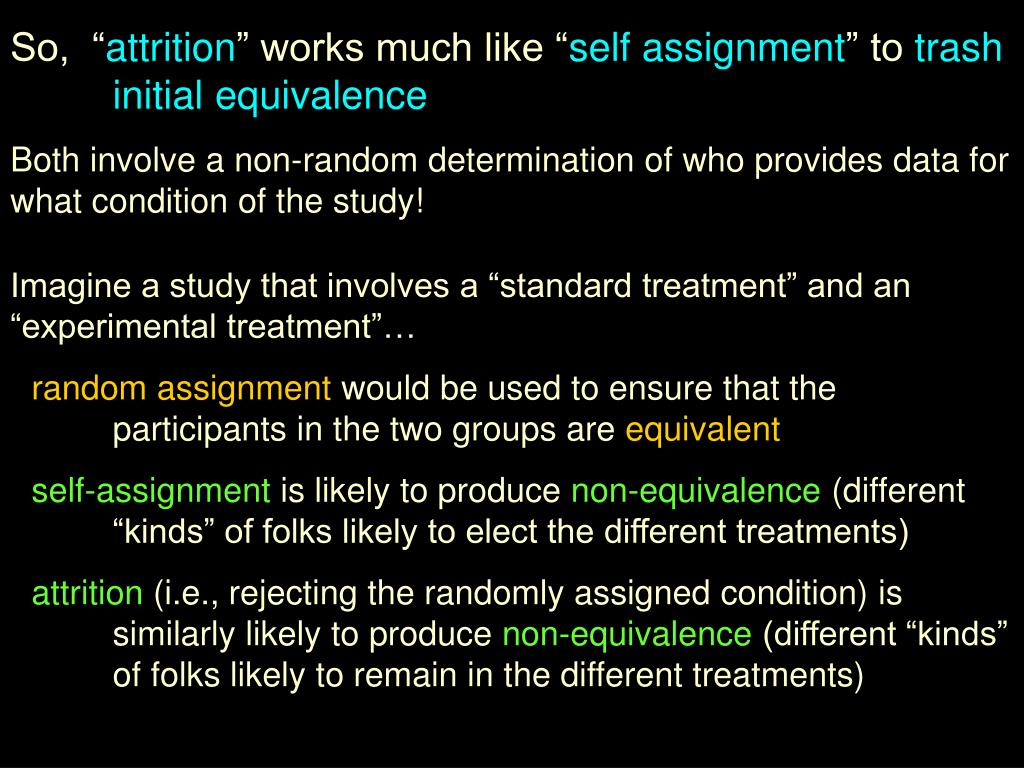 So, “attrition” works much like “self assignment” to trash initial equivalence

Both involve a non-random determination of who provides data for what condition of the study!

Imagine a study that involves a “standard treatment” and an “experimental treatment”…

random assignment would be used to ensure that the participants in the two groups are equivalent

self-assignment is likely to produce non-equivalence (different “kinds” of folks likely to elect the different treatments)

attrition (i.e., rejecting the randomly assigned condition) is similarly likely to produce non-equivalence (different “kinds” of folks likely to remain in the different treatments)